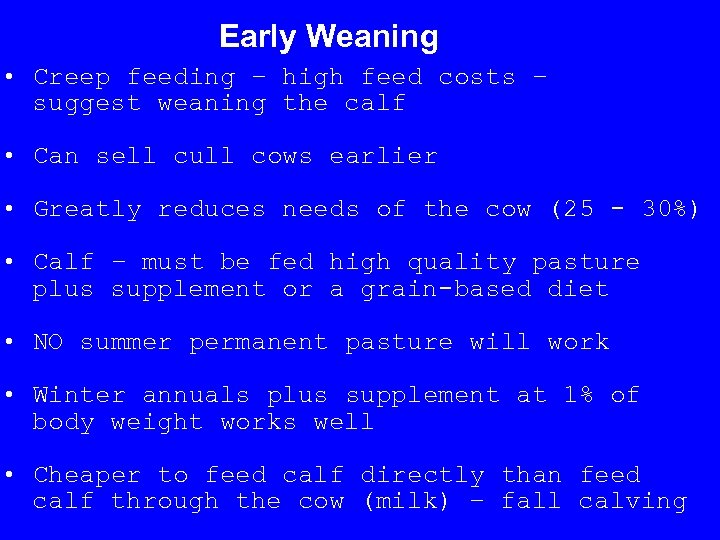 Early Weaning

• Creep feeding – high feed costs – suggest weaning the calf

• Can sell cull cows earlier

• Greatly reduces needs of the cow (25 - 30%)

• Calf – must be fed high quality pasture plus supplement or a grain-based diet

• NO summer permanent pasture will work

• Winter annuals plus supplement at 1% of body weight works well

• Cheaper to feed calf directly than feed calf through the cow (milk) – fall calving